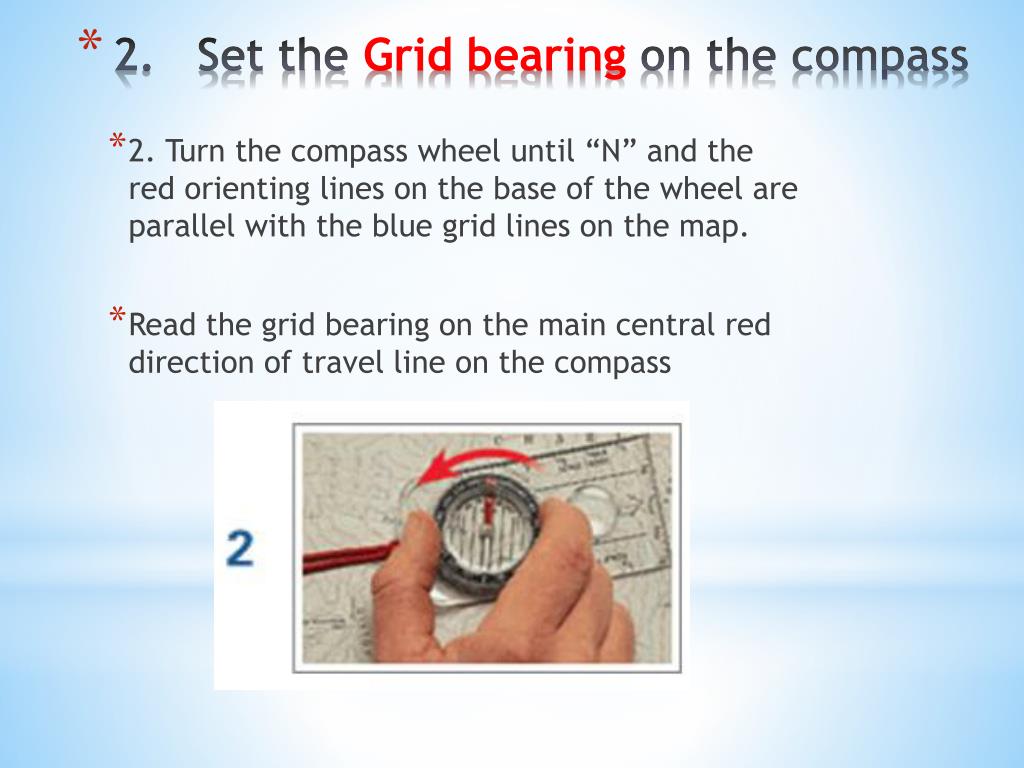 * 2. Set the Grid bearing on the compass

* 2. Turn the compass wheel until “N” and the red orienting lines on the base of the wheel are parallel with the blue grid lines on the map.

* Read the grid bearing on the main central red direction of travel line on the compass

2